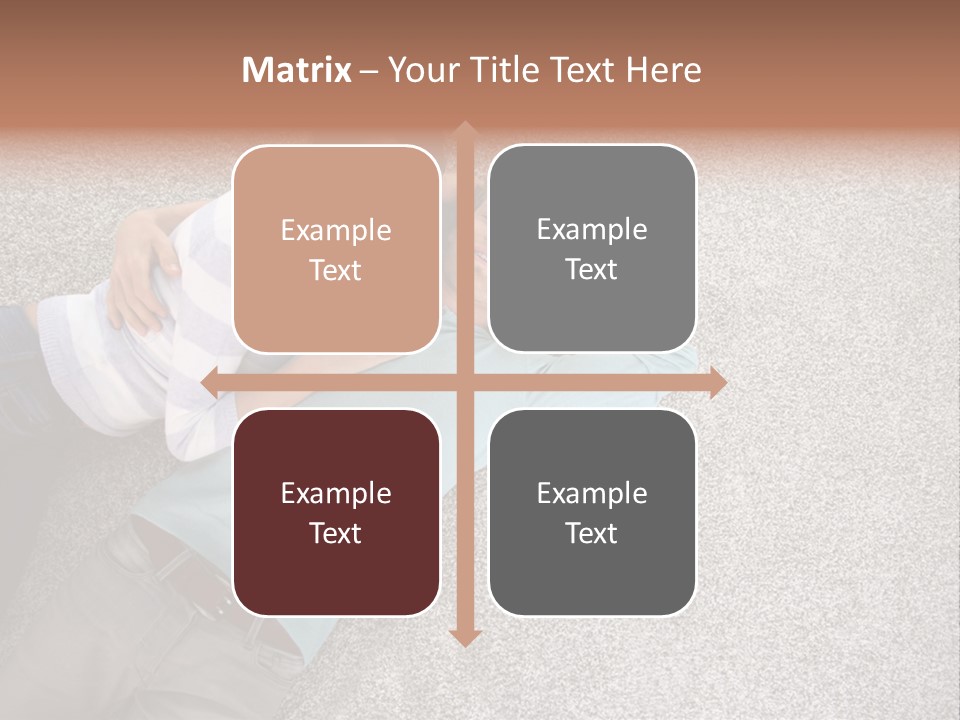 Matrix – Your Title Text Here

Example Text

Example Text

Example Text

Example Text